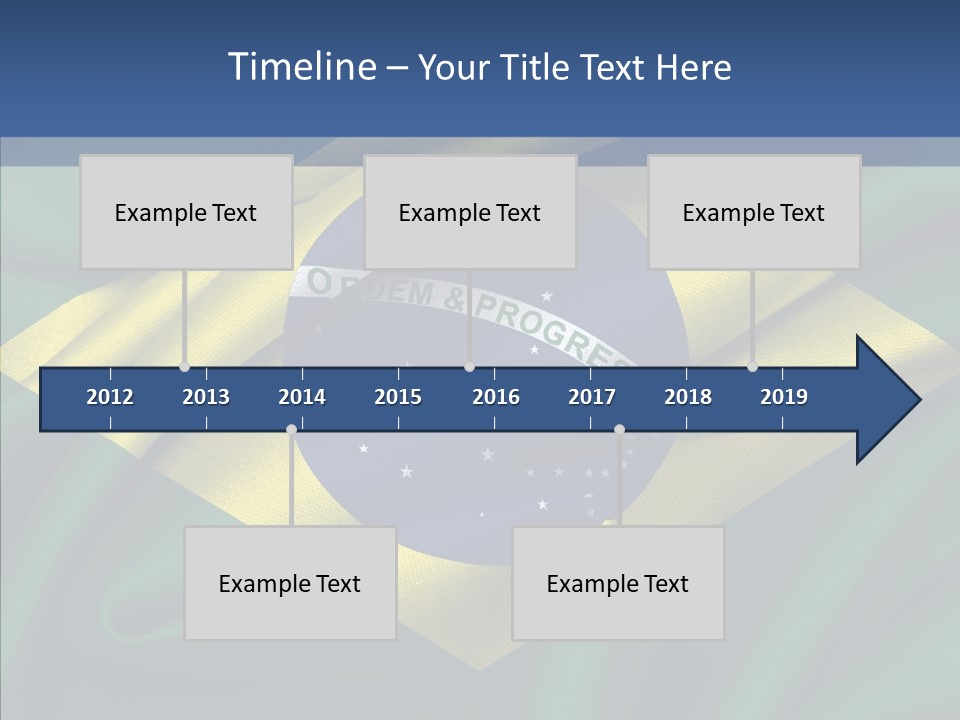 Timeline – Your Title Text Here

Example Text

Example Text

Example Text

ORDEM & PROGRES

2012 2013 2014 2015 2016 2017 2018 2019

Example Text

Example Text